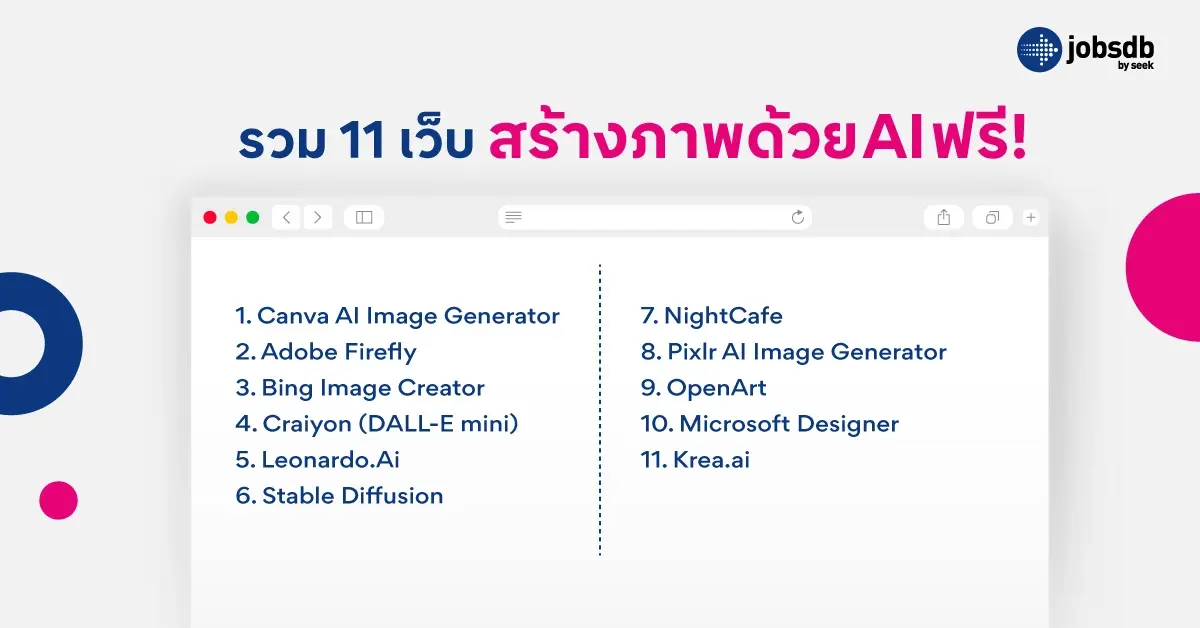 jobsdb by seek

รวม 11 เว็บ สร้างภาพด้วย AI ฟรี!

1. Canva AI Image Generator
2. Adobe Firefly
3. Bing Image Creator
4. Craiyon (DALL-E mini)
5. Leonardo.Ai
6. Stable Diffusion

7. NightCafe
8. Pixlr AI Image Generator
9. OpenArt
10. Microsoft Designer
11. Krea.ai